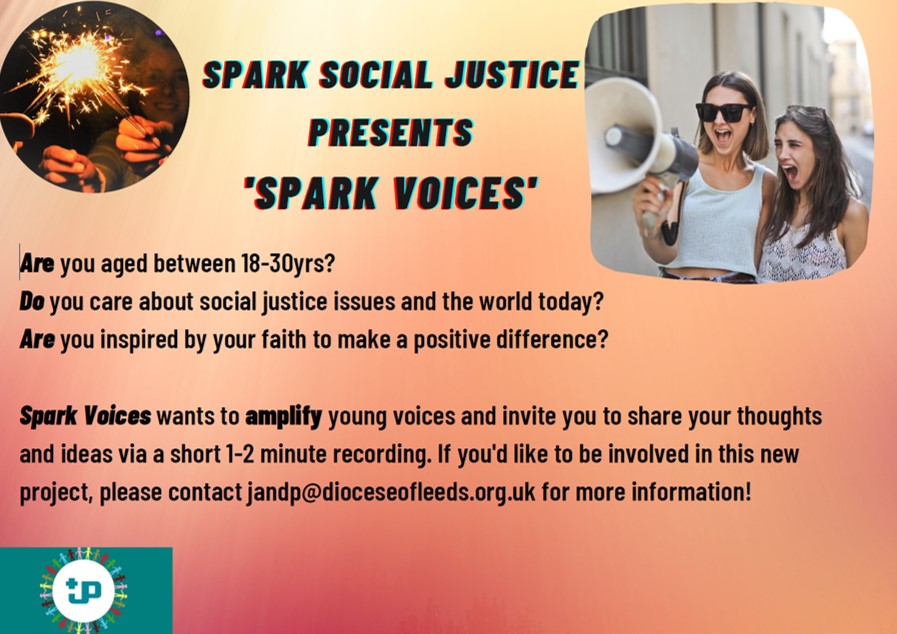 SPARK SOCIAL JUSTICE PRESENTS 'SPARK VOICES'

Are you aged between 18-30yrs?
Do you care about social justice issues and the world today?
Are you inspired by your faith to make a positive difference?

Spark Voices wants to amplify young voices and invite you to share your thoughts and ideas via a short 1-2 minute recording. If you'd like to be involved in this new project, please contact jandp@dioceseofleeds.org.uk for more information!

JP